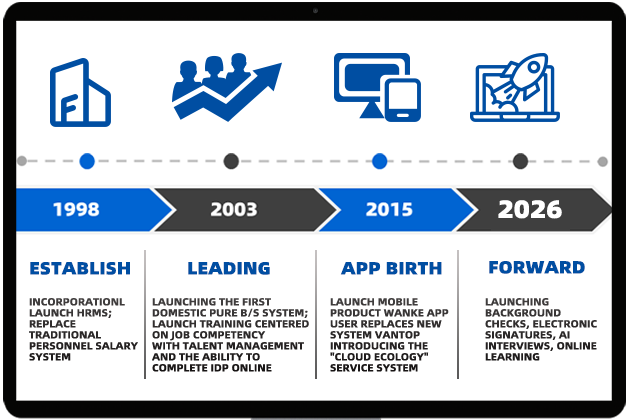 F

1998

2003

2015

2026

ESTABLISH

INCORPORATIONL LAUNCH HRMS; REPLACE TRADITIONAL PERSONNEL SALARY SYSTEM

LEADING

LAUNCHING THE FIRST DOMESTIC PURE B/S SYSTEM; LAUNCH TRAINING CENTERED ON JOB COMPETENCY WITH TALENT MANAGEMENT AND THE ABILITY TO COMPLETE IDP ONLINE

APP BIRTH

LAUNCH MOBILE PRODUCT WANKE APP USER REPLACES NEW SYSTEM VANTOP INTRODUCING THE "CLOUD ECOLOGY" SERVICE SYSTEM

FORWARD

LAUNCHING BACKGROUND CHECKS, ELECTRONIC SIGNATURES, AI INTERVIEWS, ONLINE LEARNING